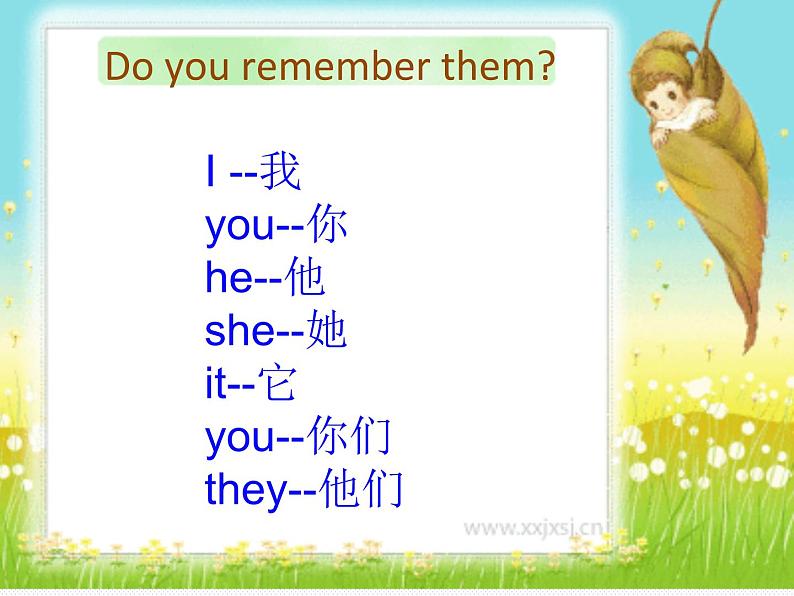 Do you remember them?

I --我
you--你
he--他
she--她
it--它
you--你们
they--他们

www.xxjxsj.cn